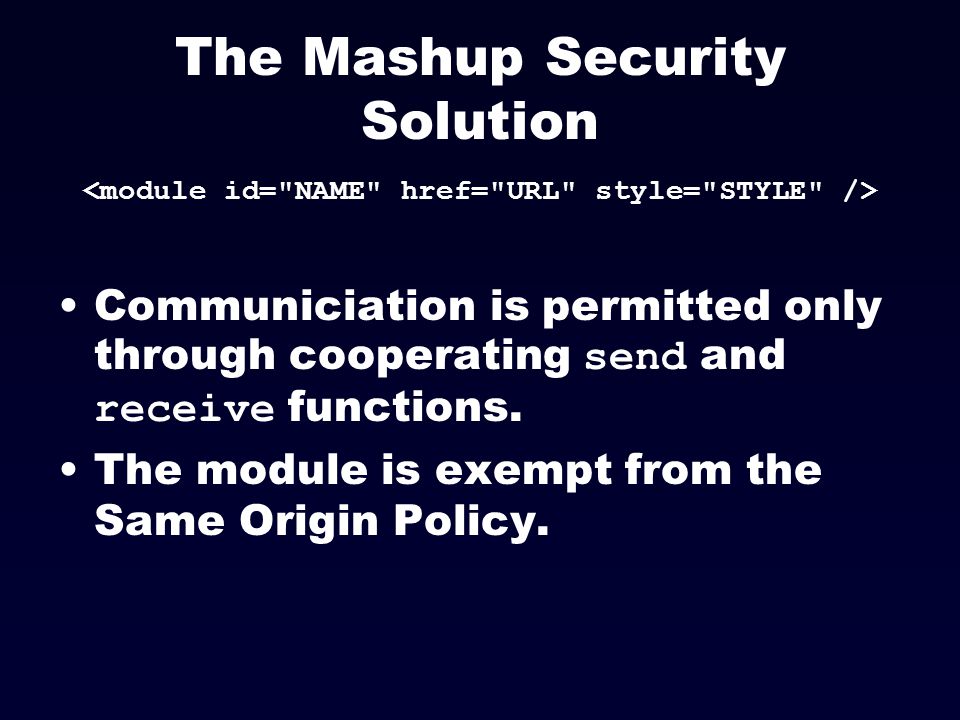 The Mashup Security Solution

<module id="NAME" href="URL" style="STYLE" />

• Communiciation is permitted only through cooperating send and receive functions.
• The module is exempt from the Same Origin Policy.